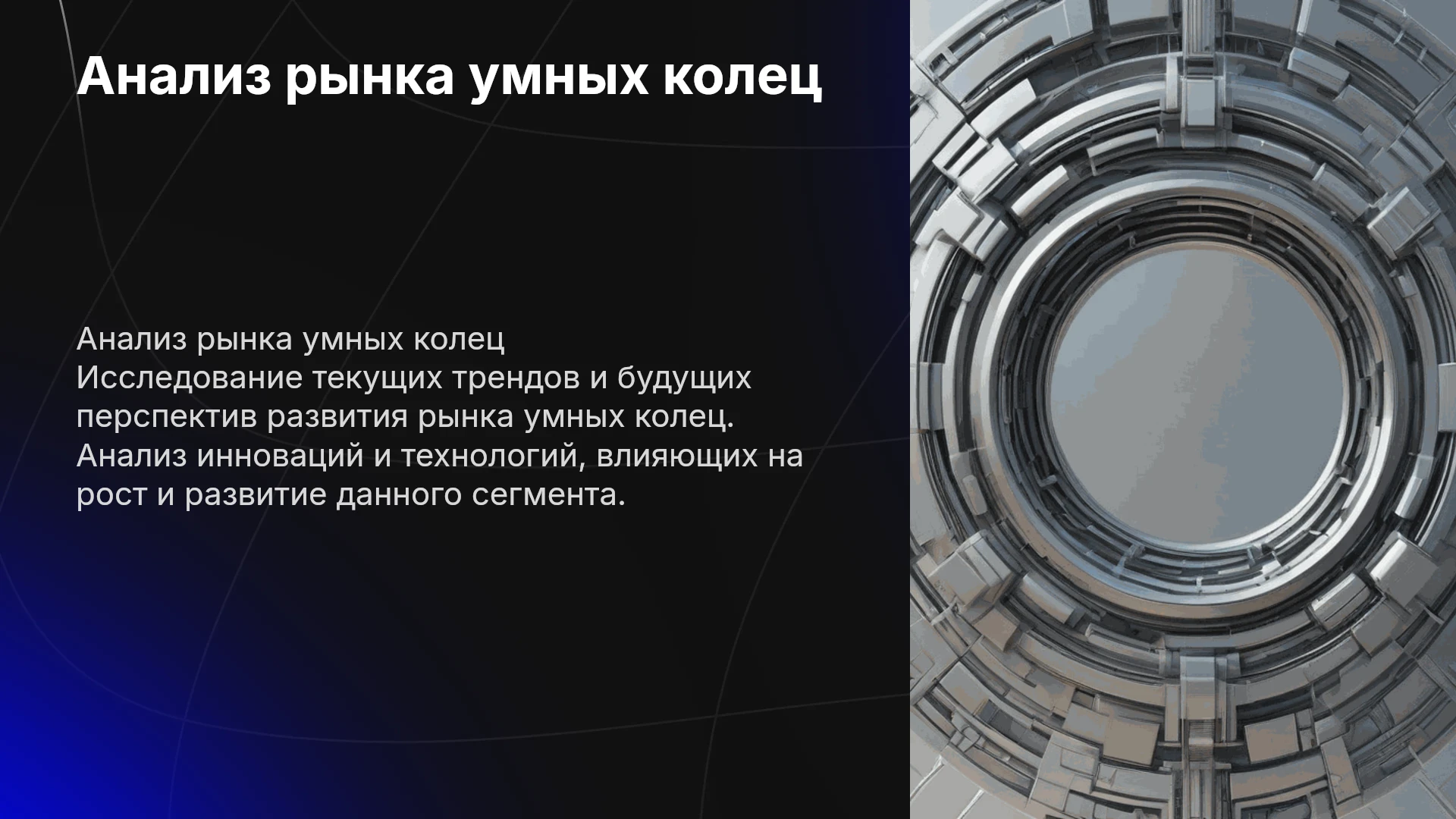 Анализ рынка умных колец

Анализ рынка умных колец
Исследование текущих трендов и будущих перспектив развития рынка умных колец. Анализ инноваций и технологий, влияющих на рост и развитие данного сегмента.